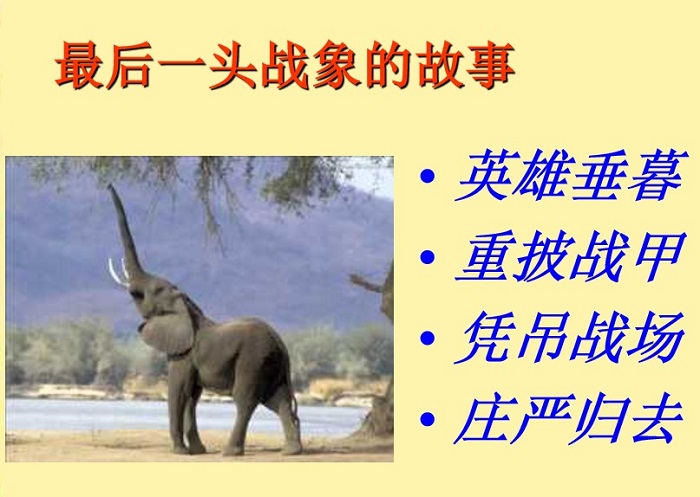 最后一头战象的故事

• 英雄垂暮
• 重披战甲
• 凭吊战场
• 庄严归去